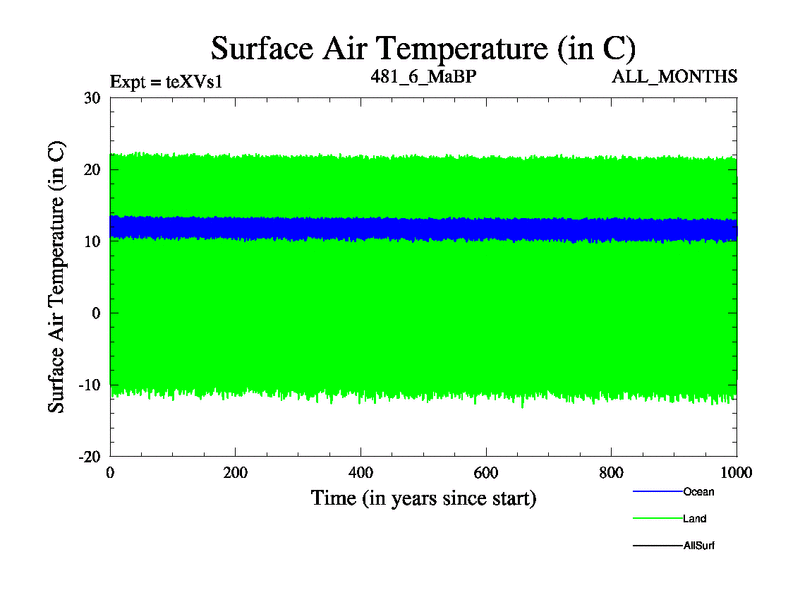 Surface Air Temperature (in C)

Expt = teXVs1

481_6_MaBP

ALL_MONTHS

Surface Air Temperature (in C)

30
20
10
0
-10
-20

0
200
400
600
800
1000

Time (in years since start)

Ocean
Land
AllSurf